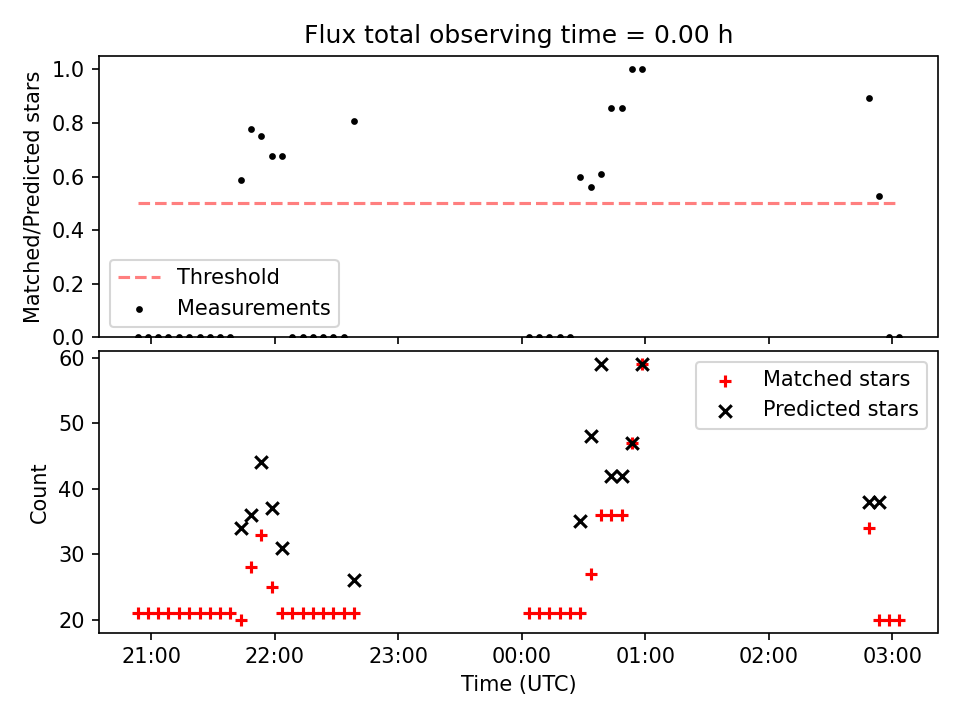 Flux total observing time = 0.00 h

Matched/Predicted stars

1.0
0.8
0.6
0.4
0.2
0.0

Threshold
Measurements

Count

60
50
40
30
20

Matched stars
Predicted stars

21:00
22:00
23:00
00:00
01:00
02:00
03:00

Time (UTC)